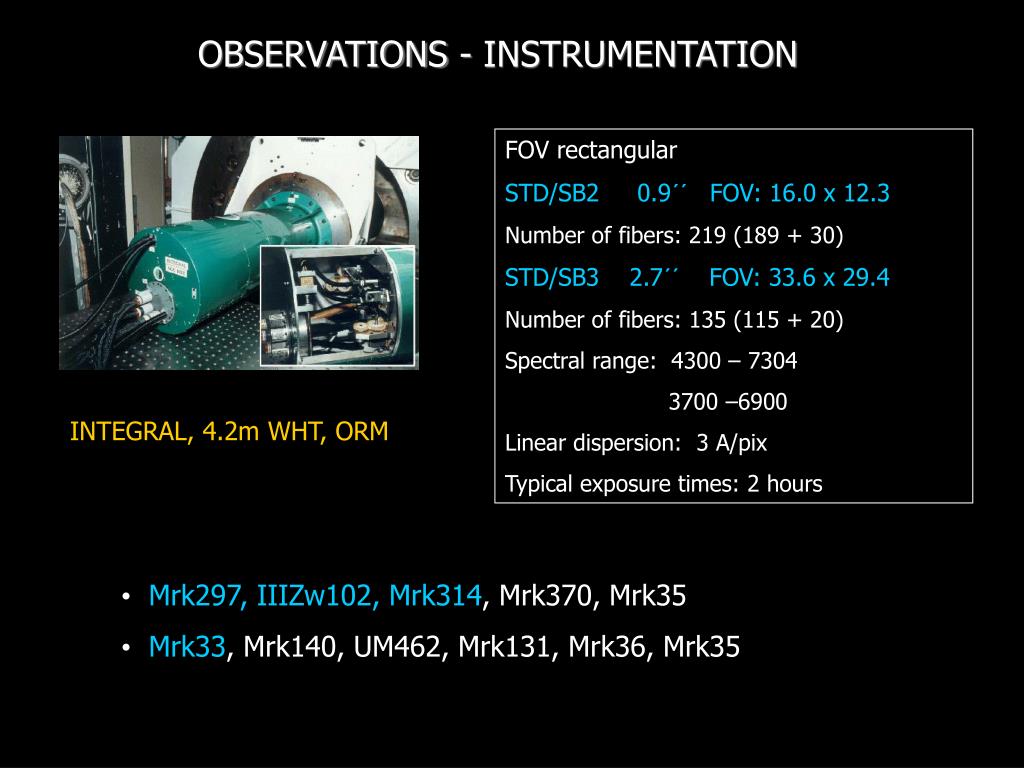 OBSERVATIONS - INSTRUMENTATION

INTEGRAL, 4.2m WHT, ORM

FOV rectangular

STD/SB2 0.9´´ FOV: 16.0 x 12.3

Number of fibers: 219 (189 + 30)

STD/SB3 2.7´´ FOV: 33.6 x 29.4

Number of fibers: 135 (115 + 20)

Spectral range: 4300 – 7304

3700 –6900

Linear dispersion: 3 A/pix

Typical exposure times: 2 hours

• Mrk297, IIIZw102, Mrk314, Mrk370, Mrk35

• Mrk33, Mrk140, UM462, Mrk131, Mrk36, Mrk35